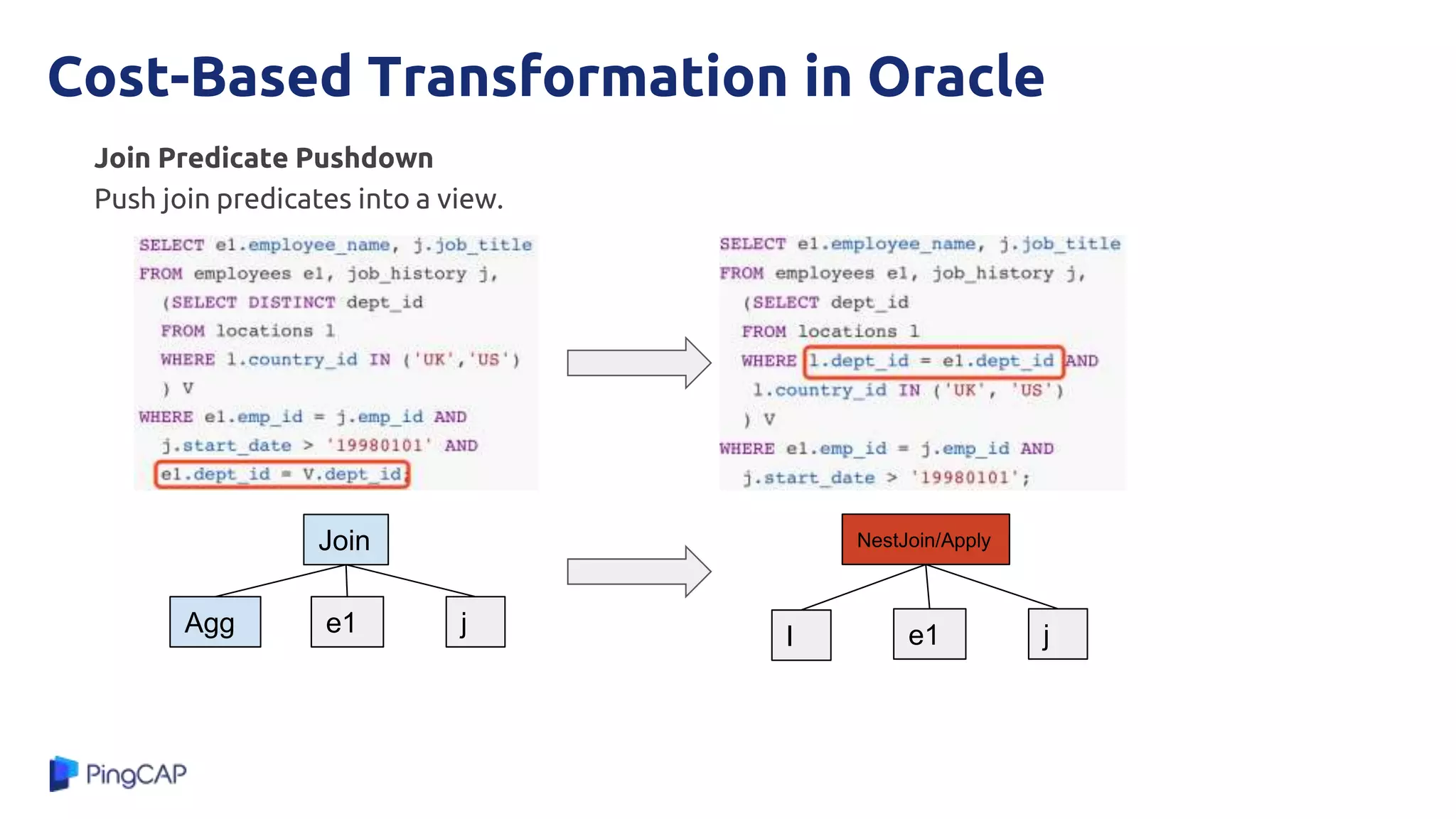 Cost-Based Transformation in Oracle

Join Predicate Pushdown
Push join predicates into a view.

SELECT e1.employee_name, j.job_title
FROM employees e1, job_history j,
  (SELECT DISTINCT dept_id
  FROM locations l
  WHERE l.country_id IN ('UK','US')
  ) V
WHERE e1.emp_id = j.emp_id AND
  j.start_date > '19980101' AND
  e1.dept_id = V.dept_id;

SELECT e1.employee_name, j.job_title
FROM employees e1, job_history j,
  (SELECT dept_id
  FROM locations l
  WHERE l.dept_id = e1.dept_id AND
   l.country_id IN ('UK', 'US')
  ) V
WHERE e1.emp_id = j.emp_id AND
  j.start_date > '19980101';

Join

Agg

e1

j

NestJoin/Apply

l

e1

j

PingCAP